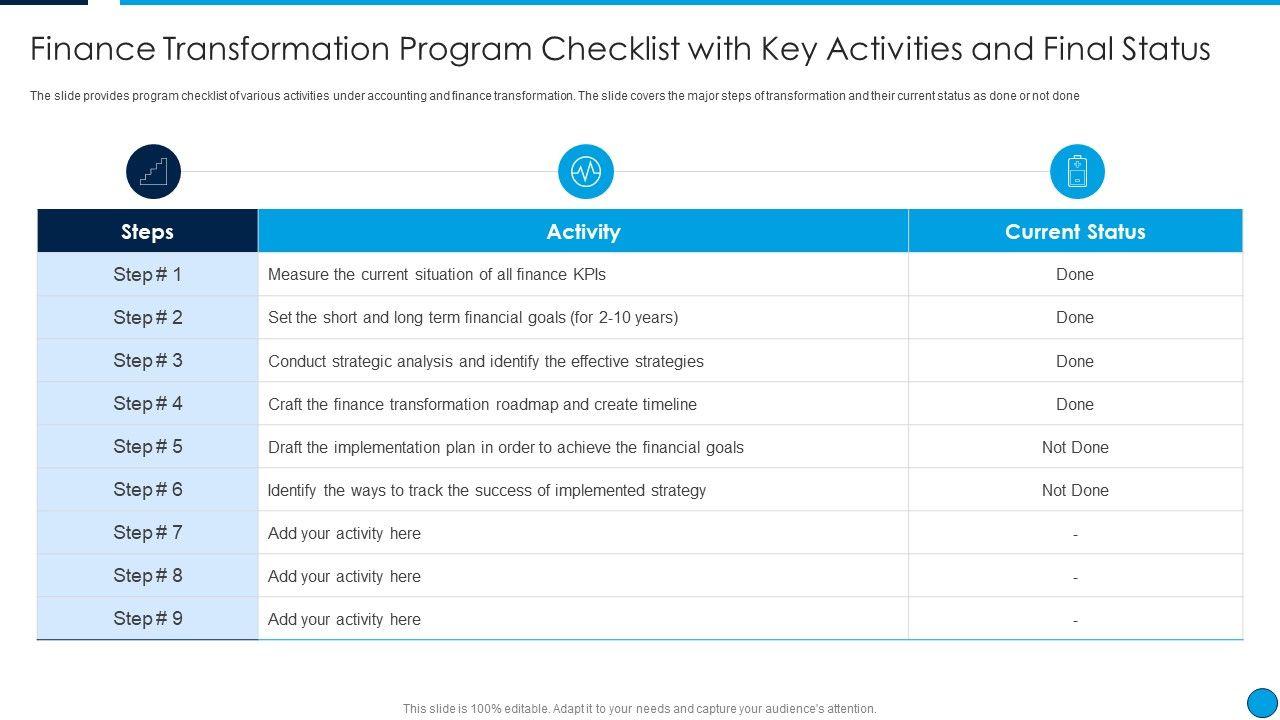 Finance Transformation Program Checklist with Key Activities and Final Status

The slide provides program checklist of various activities under accounting and finance transformation. The slide covers the major steps of transformation and their current status as done or not done

| Steps | Activity | Current Status |
|---|---|---|
| Step # 1 | Measure the current situation of all finance KPIs | Done |
| Step # 2 | Set the short and long term financial goals (for 2-10 years) | Done |
| Step # 3 | Conduct strategic analysis and identify the effective strategies | Done |
| Step # 4 | Craft the finance transformation roadmap and create timeline | Done |
| Step # 5 | Draft the implementation plan in order to achieve the financial goals | Not Done |
| Step # 6 | Identify the ways to track the success of implemented strategy | Not Done |
| Step # 7 | Add your activity here | - |
| Step # 8 | Add your activity here | - |
| Step # 9 | Add your activity here | - |

This slide is 100% editable. Adapt it to your needs and capture your audience's attention.